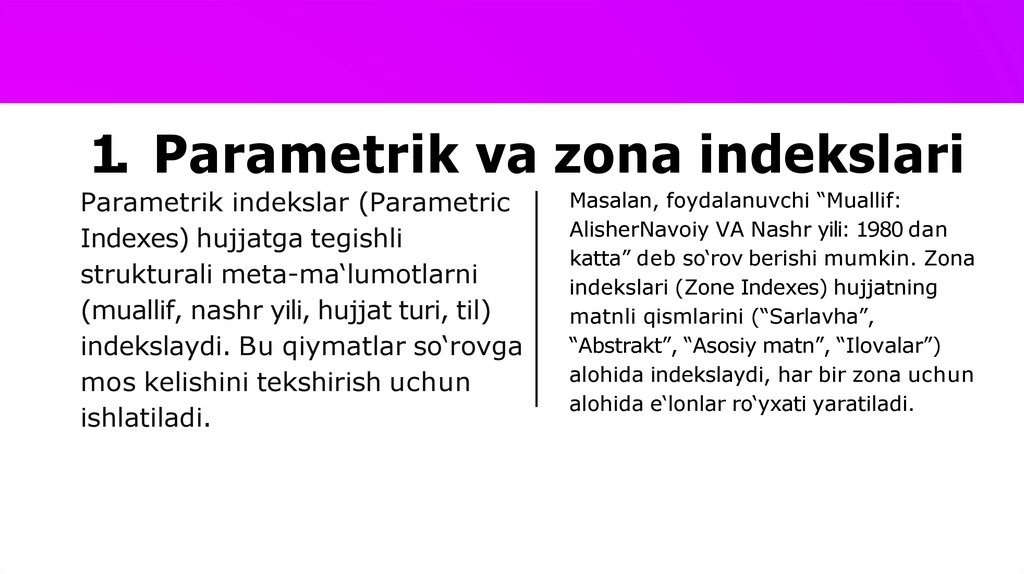 1. Parametrik va zona indekslari

Parametrik indekslar (Parametric Indexes) hujjatga tegishli strukturali meta-ma‘lumotlarni (muallif, nashr yili, hujjat turi, til) indekslaydi. Bu qiymatlar so‘rovga mos kelishini tekshirish uchun ishlatiladi.

Masalan, foydalanuvchi “Muallif: AlisherNavoiy VA Nashr yili: 1980 dan katta” deb so‘rov berishi mumkin. Zona indekslari (Zone Indexes) hujjatning matnli qismlarini (“Sarlavha”, “Abstrakt”, “Asosiy matn”, “Ilovalar”) alohida indekslaydi, har bir zona uchun alohida e‘lonlar ro‘yxati yaratiladi.